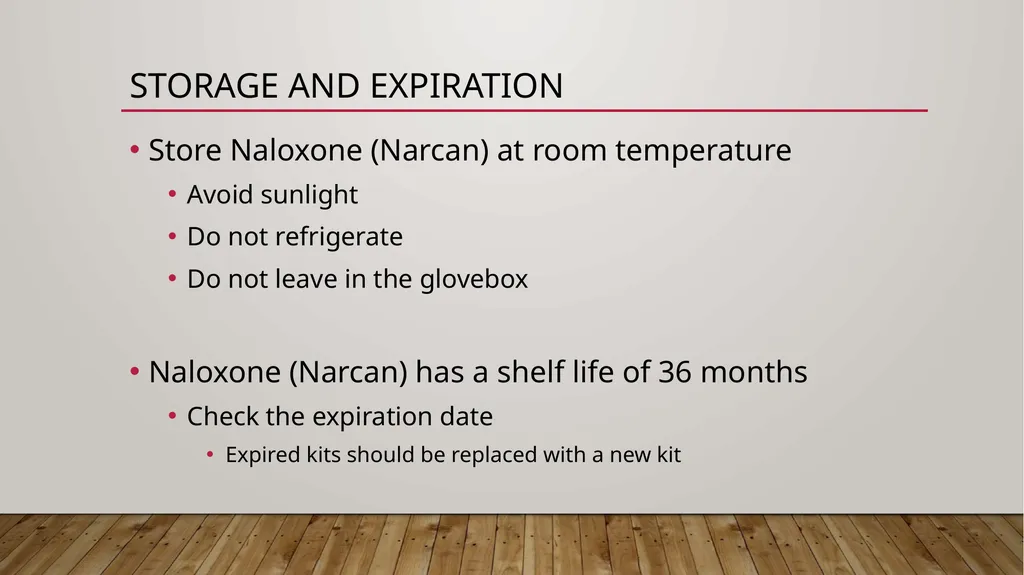 STORAGE AND EXPIRATION

• Store Naloxone (Narcan) at room temperature
  • Avoid sunlight
  • Do not refrigerate
  • Do not leave in the glovebox

• Naloxone (Narcan) has a shelf life of 36 months
  • Check the expiration date
    • Expired kits should be replaced with a new kit